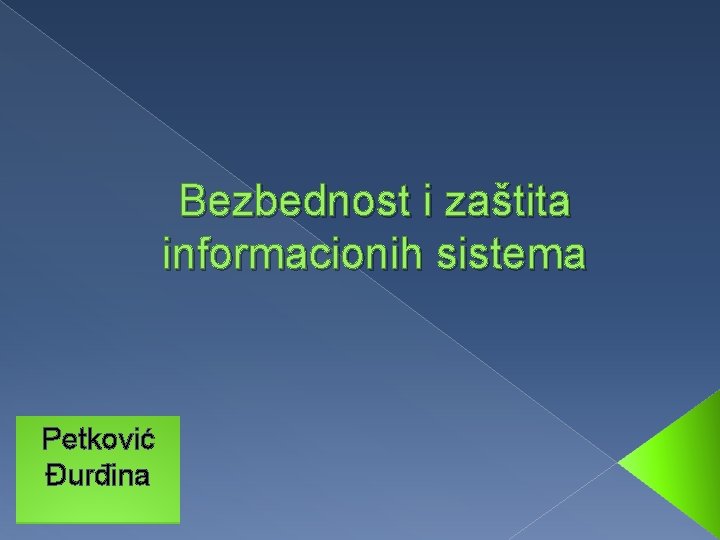 Bezbednost i zaštita informacionih sistema

Petković Đurđina